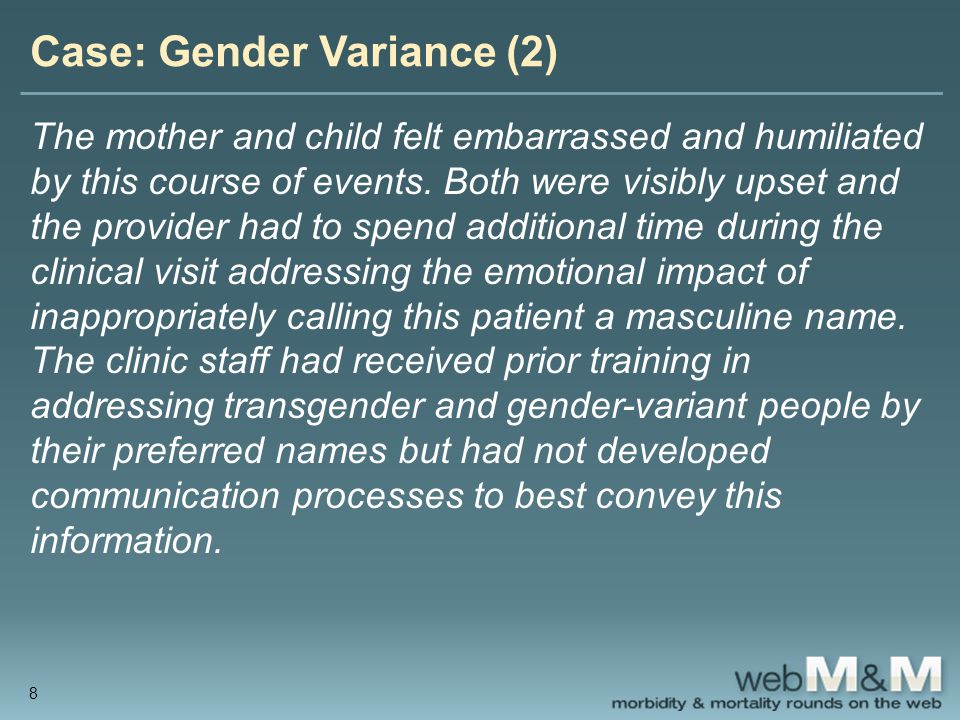 Case: Gender Variance (2)

The mother and child felt embarrassed and humiliated by this course of events. Both were visibly upset and the provider had to spend additional time during the clinical visit addressing the emotional impact of inappropriately calling this patient a masculine name. The clinic staff had received prior training in addressing transgender and gender-variant people by their preferred names but had not developed communication processes to best convey this information.

8

webM&M
morbidity & mortality rounds on the web